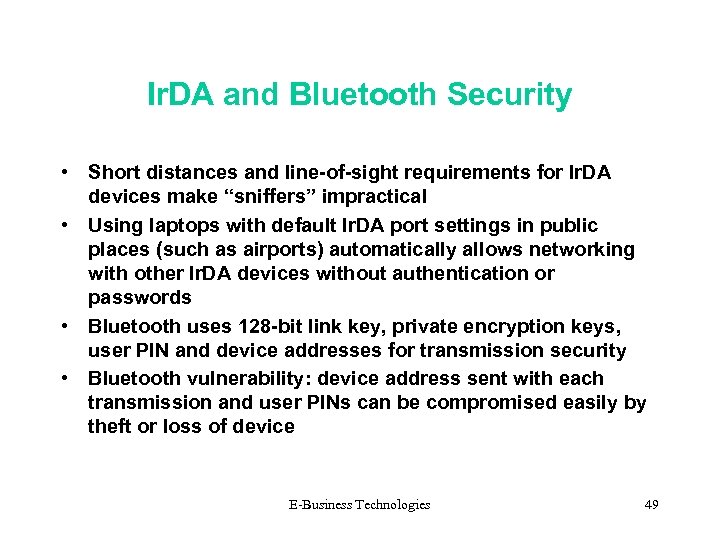 IrDA and Bluetooth Security

• Short distances and line-of-sight requirements for IrDA devices make “sniffers” impractical
• Using laptops with default IrDA port settings in public places (such as airports) automatically allows networking with other IrDA devices without authentication or passwords
• Bluetooth uses 128-bit link key, private encryption keys, user PIN and device addresses for transmission security
• Bluetooth vulnerability: device address sent with each transmission and user PINs can be compromised easily by theft or loss of device

E-Business Technologies

49